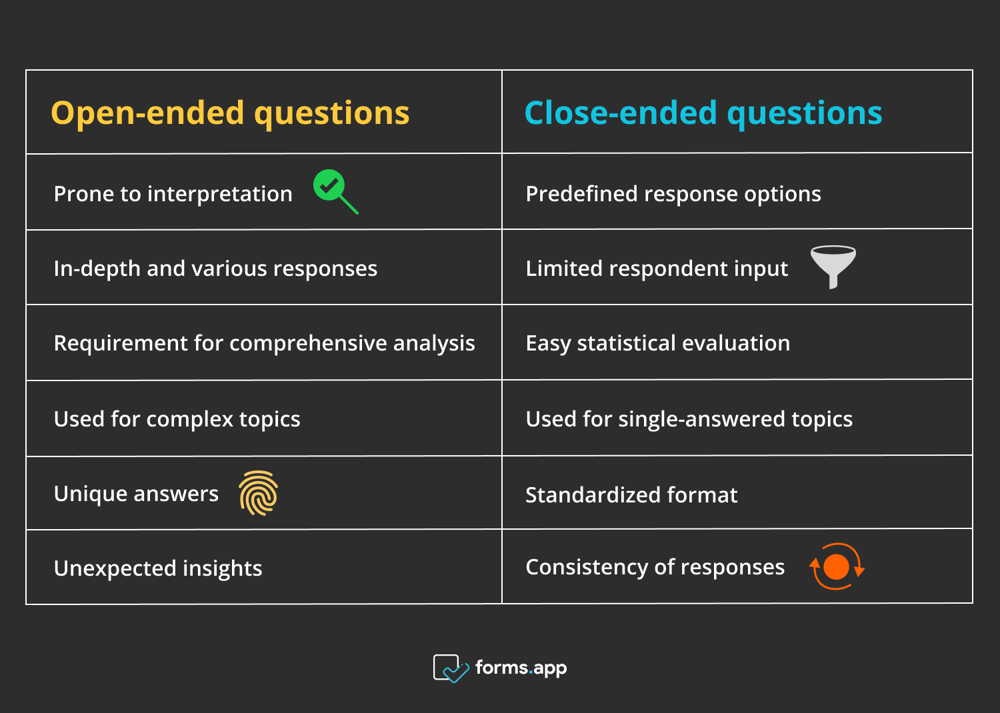 | Open-ended questions | Close-ended questions |
|---|---|
| Prone to interpretation | Predefined response options |
| In-depth and various responses | Limited respondent input |
| Requirement for comprehensive analysis | Easy statistical evaluation |
| Used for complex topics | Used for single-answered topics |
| Unique answers | Standardized format |
| Unexpected insights | Consistency of responses |

forms.app